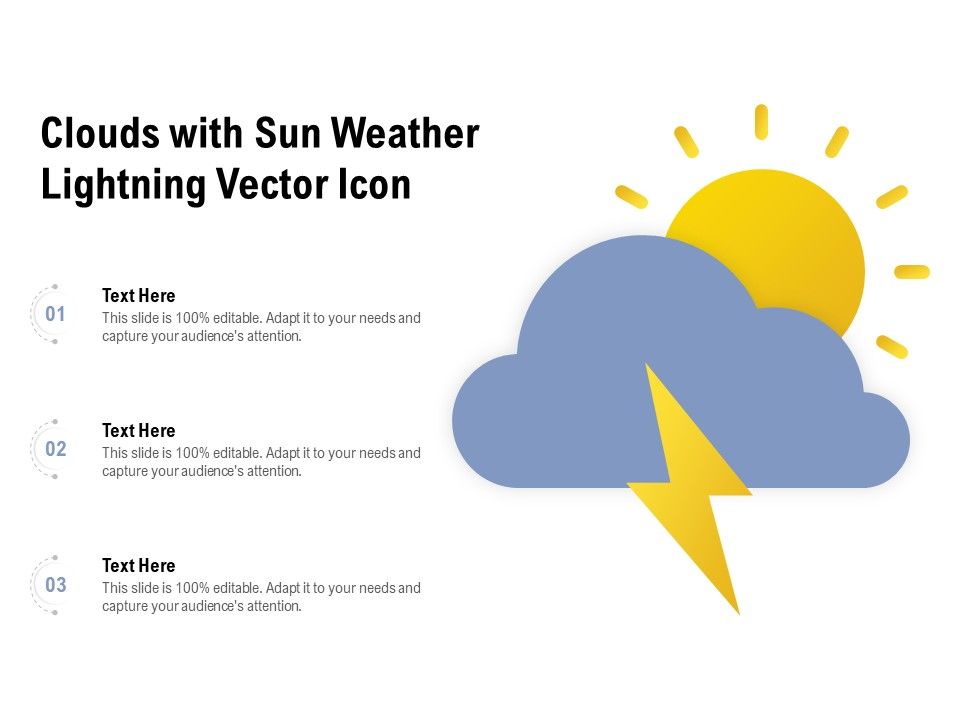 Clouds with Sun Weather Lightning Vector Icon

01
Text Here
This slide is 100% editable. Adapt it to your needs and capture your audience's attention.

02
Text Here
This slide is 100% editable. Adapt it to your needs and capture your audience's attention.

03
Text Here
This slide is 100% editable. Adapt it to your needs and capture your audience's attention.